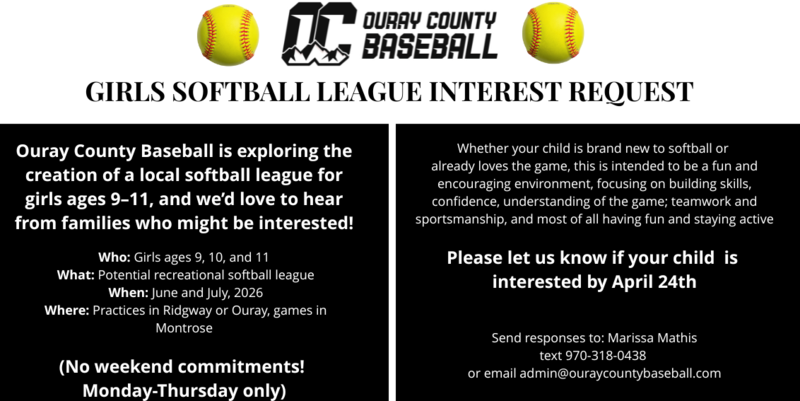 OC OURAY COUNTY BASEBALL

GIRLS SOFTBALL LEAGUE INTEREST REQUEST

Ouray County Baseball is exploring the creation of a local softball league for girls ages 9–11, and we'd love to hear from families who might be interested!

Who: Girls ages 9, 10, and 11
What: Potential recreational softball league
When: June and July, 2026
Where: Practices in Ridgway or Ouray, games in Montrose

(No weekend commitments! Monday-Thursday only)

Whether your child is brand new to softball or already loves the game, this is intended to be a fun and encouraging environment, focusing on building skills, confidence, understanding of the game; teamwork and sportsmanship, and most of all having fun and staying active

Please let us know if your child is interested by April 24th

Send responses to: Marissa Mathis
text 970-318-0438
or email admin@ouraycountybaseball.com